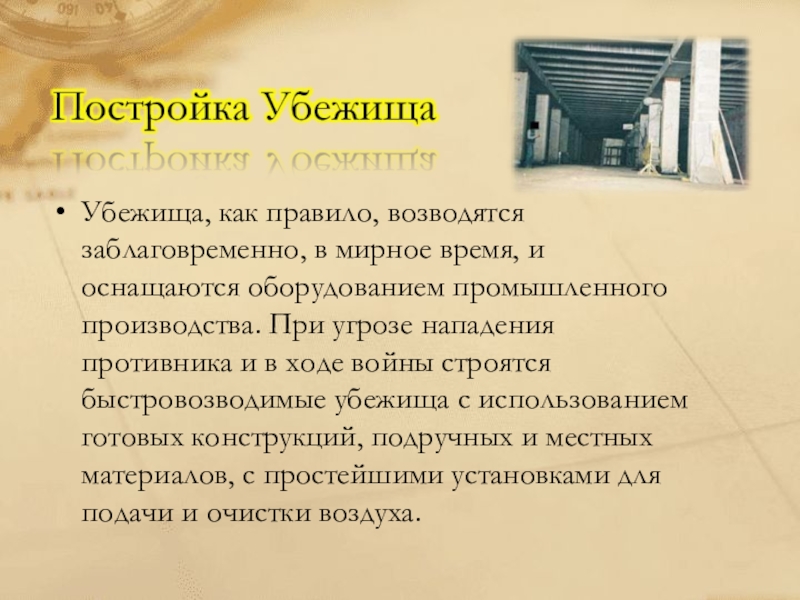 Постройка Убежища

• Убежища, как правило, возводятся заблаговременно, в мирное время, и оснащаются оборудованием промышленного производства. При угрозе нападения противника и в ходе войны строятся быстровозводимые убежища с использованием готовых конструкций, подручных и местных материалов, с простейшими установками для подачи и очистки воздуха.